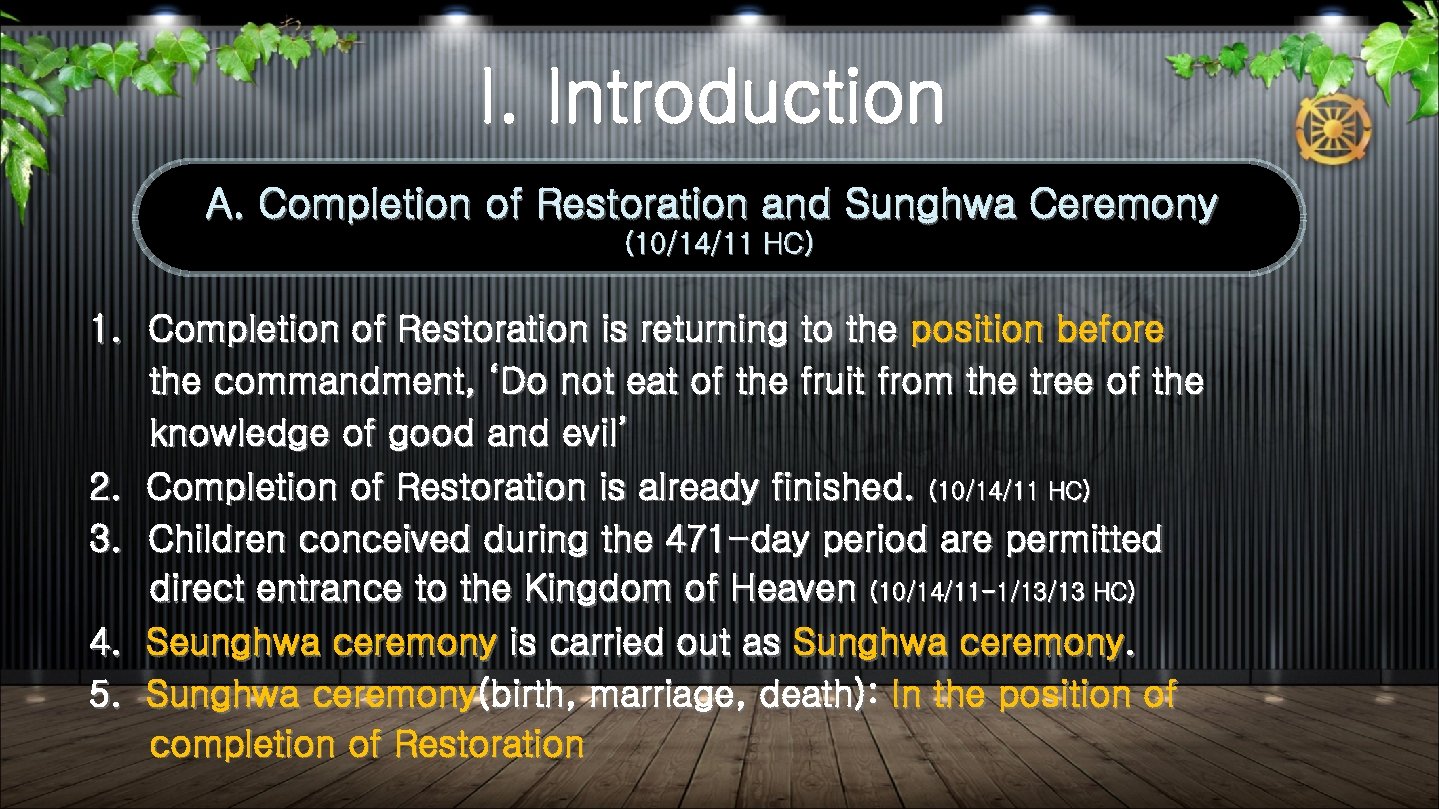 I. Introduction

A. Completion of Restoration and Sunghwa Ceremony
(10/14/11 HC)

1. Completion of Restoration is returning to the position before the commandment, 'Do not eat of the fruit from the tree of the knowledge of good and evil'
2. Completion of Restoration is already finished. (10/14/11 HC)
3. Children conceived during the 471-day period are permitted direct entrance to the Kingdom of Heaven (10/14/11-1/13/13 HC)
4. Seunghwa ceremony is carried out as Sunghwa ceremony.
5. Sunghwa ceremony(birth, marriage, death): In the position of completion of Restoration